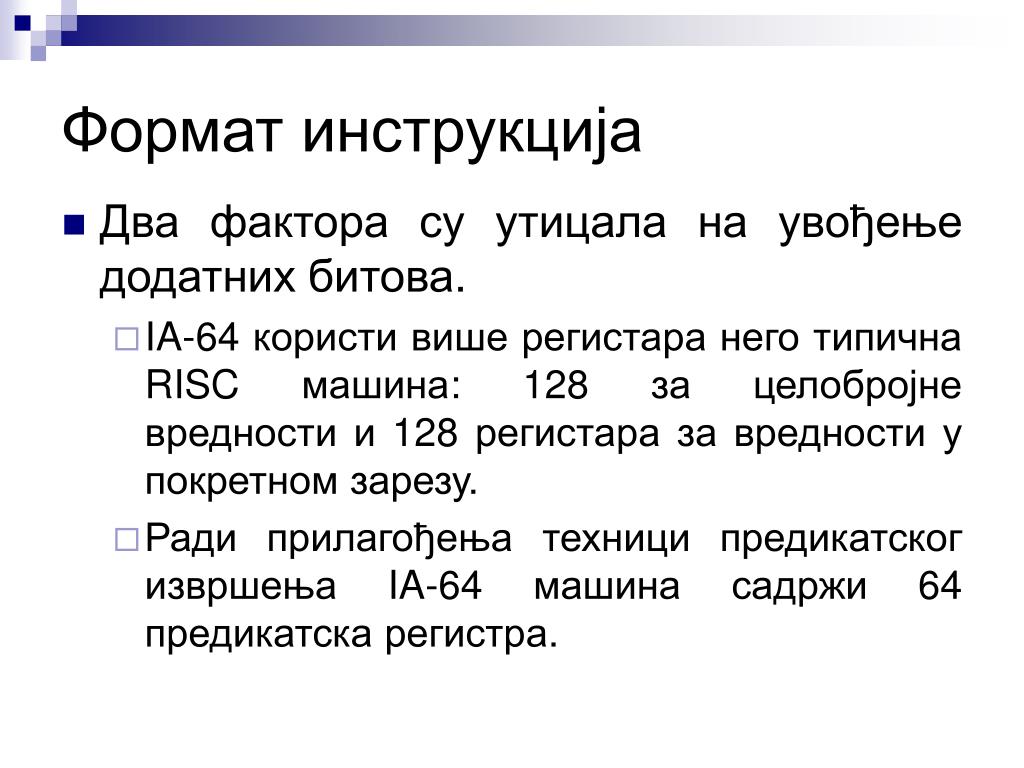 Формат инструкција

Два фактора су утицала на увођење додатних битова.

IA-64 користи више регистара него типична RISC машина: 128 за целобројне вредности и 128 регистара за вредности у покретном зарезу.

Ради прилагођења техници предикатског извршења IA-64 машина садржи 64 предикатска регистра.